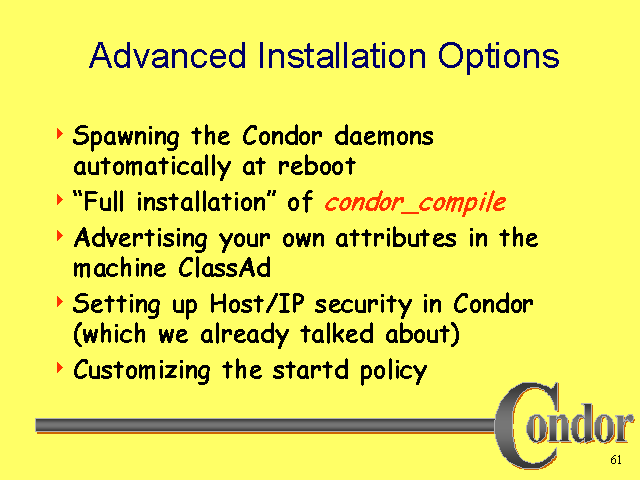 Advanced Installation Options

‣ Spawning the Condor daemons automatically at reboot
‣ “Full installation” of condor_compile
‣ Advertising your own attributes in the machine ClassAd
‣ Setting up Host/IP security in Condor (which we already talked about)
‣ Customizing the startd policy

Condor

61